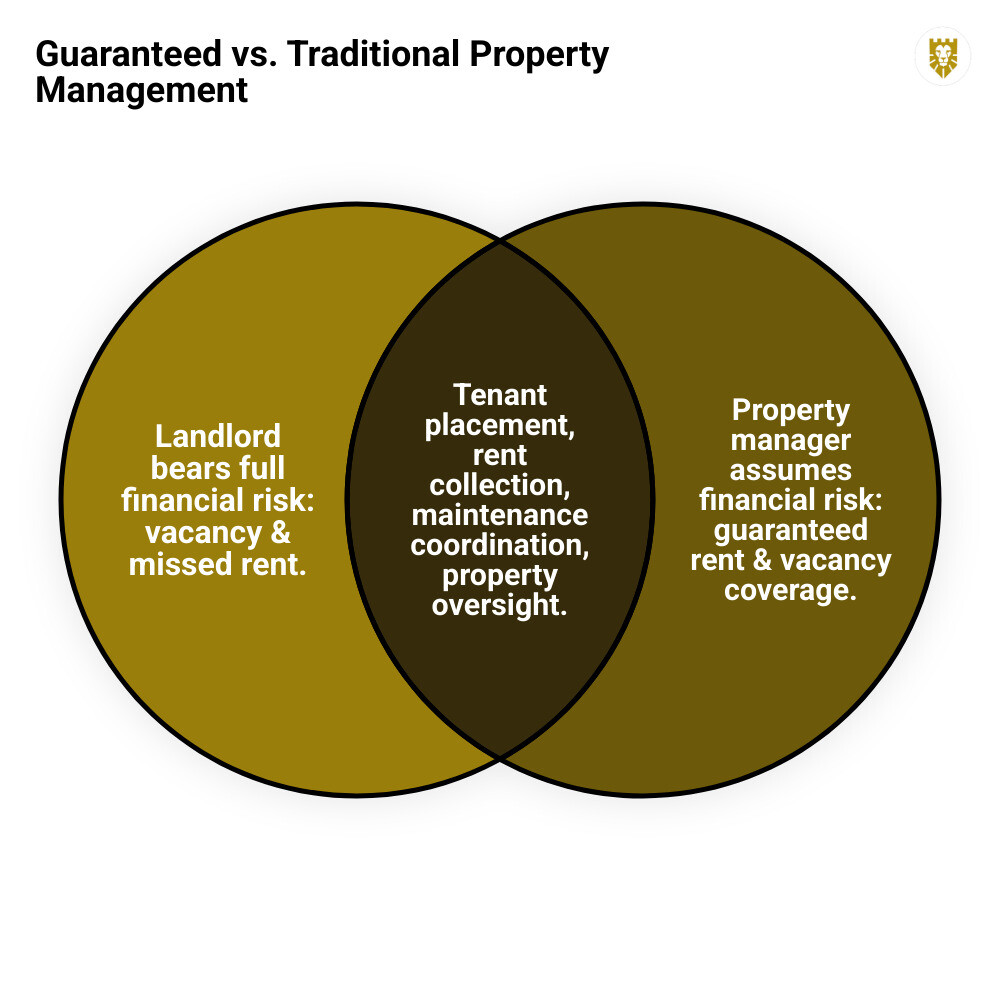 Guaranteed vs. Traditional Property Management

Landlord bears full financial risk: vacancy & missed rent.

Tenant placement, rent collection, maintenance coordination, property oversight.

Property manager assumes financial risk: guaranteed rent & vacancy coverage.